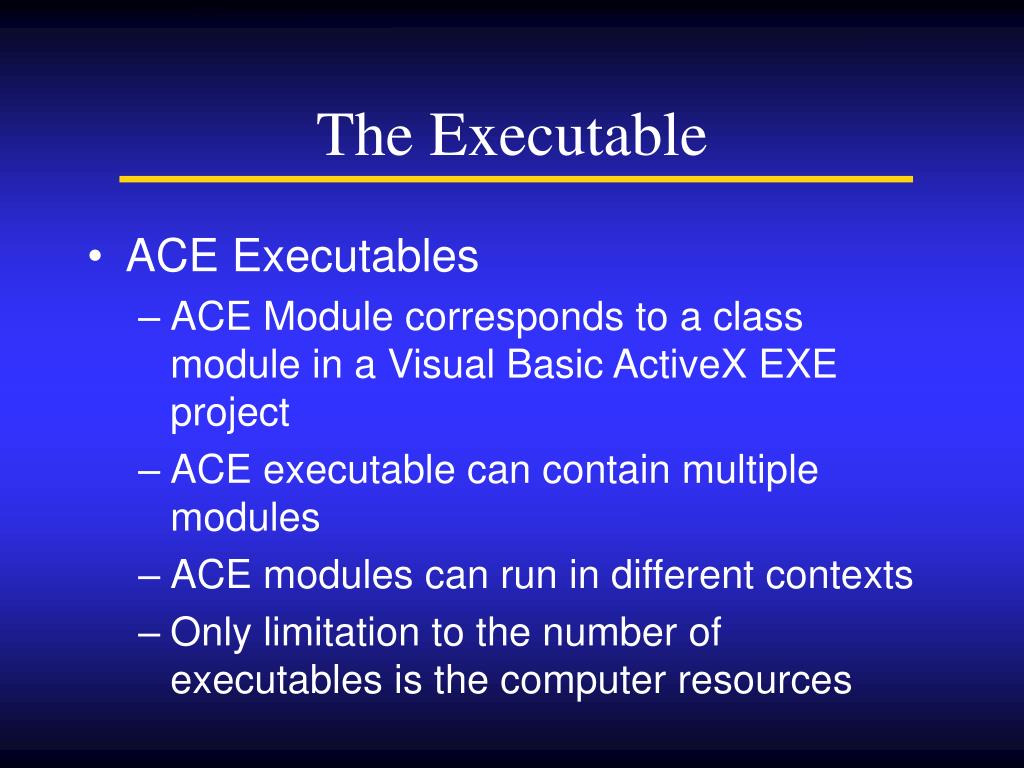 The Executable

• ACE Executables
– ACE Module corresponds to a class module in a Visual Basic ActiveX EXE project
– ACE executable can contain multiple modules
– ACE modules can run in different contexts
– Only limitation to the number of executables is the computer resources